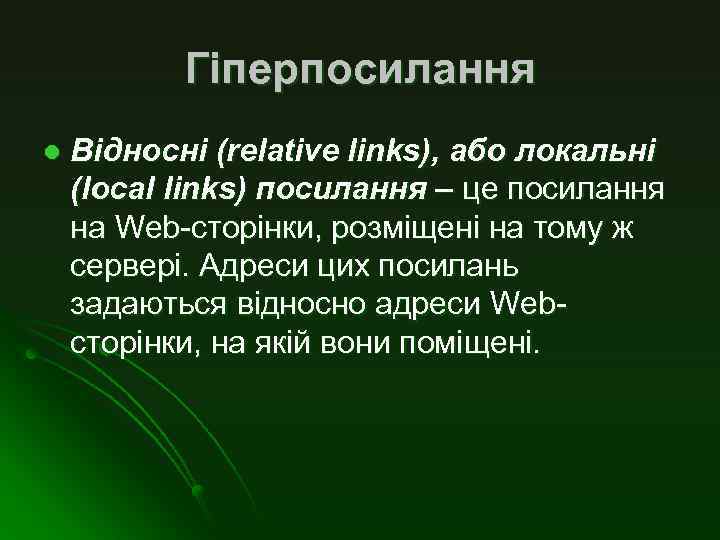 Гіперпосилання

Відносні (relative links), або локальні (local links) посилання – це посилання на Web-сторінки, розміщені на тому ж сервері. Адреси цих посилань задаються відносно адреси Web-сторінки, на якій вони поміщені.